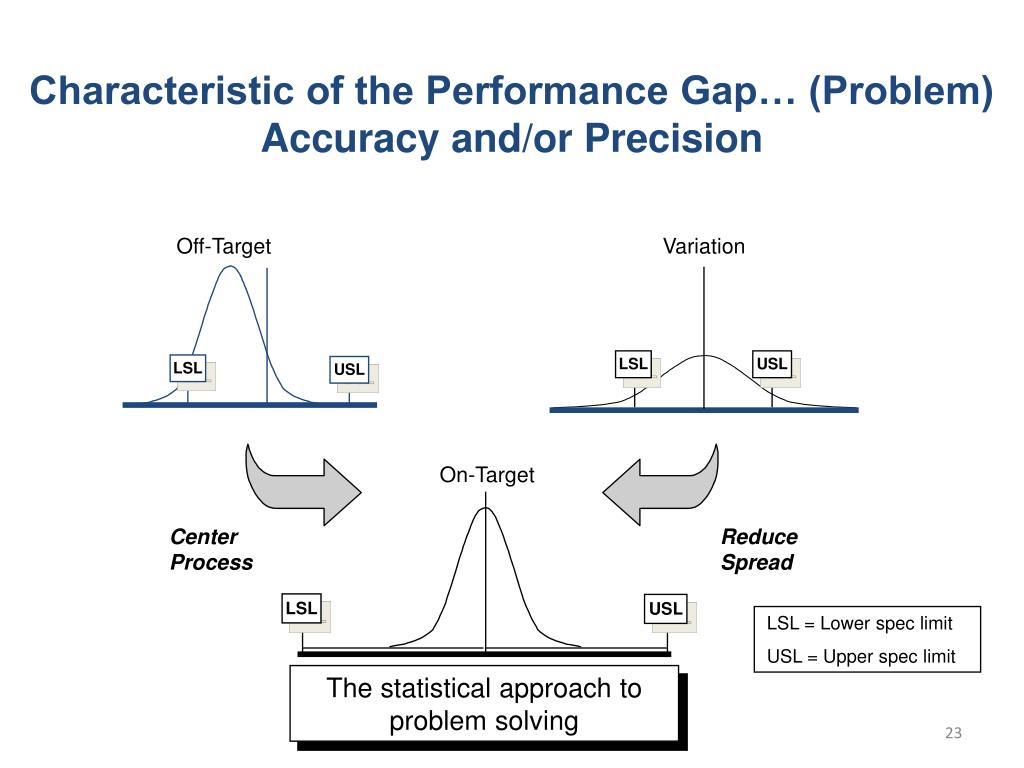 Characteristic of the Performance Gap… (Problem)
Accuracy and/or Precision

Off-Target

LSL

USL

Variation

LSL

USL

On-Target

Center Process

Reduce Spread

LSL

USL

LSL = Lower spec limit
USL = Upper spec limit

The statistical approach to problem solving

23